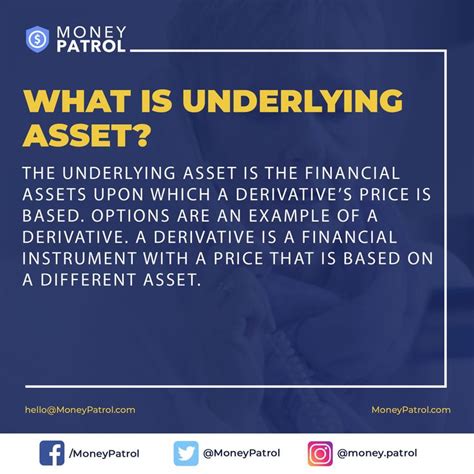 MONEY PATROL

WHAT IS UNDERLYING ASSET?

THE UNDERLYING ASSET IS THE FINANCIAL ASSETS UPON WHICH A DERIVATIVE'S PRICE IS BASED. OPTIONS ARE AN EXAMPLE OF A DERIVATIVE. A DERIVATIVE IS A FINANCIAL INSTRUMENT WITH A PRICE THAT IS BASED ON A DIFFERENT ASSET.

hello@MoneyPatrol.com

MoneyPatrol.com

/MoneyPatrol

@MoneyPatrol

@money.patrol